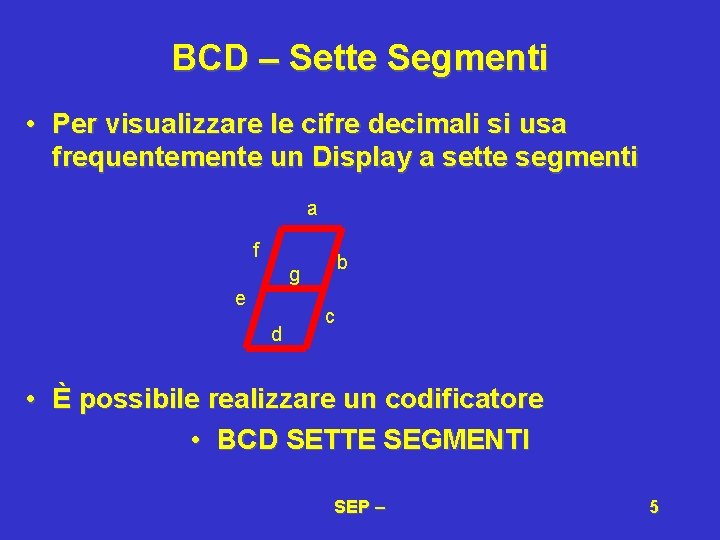 BCD – Sette Segmenti

• Per visualizzare le cifre decimali si usa frequentemente un Display a sette segmenti

a
f
b
g
e
c
d

• È possibile realizzare un codificatore
• BCD SETTE SEGMENTI

SEP –

5